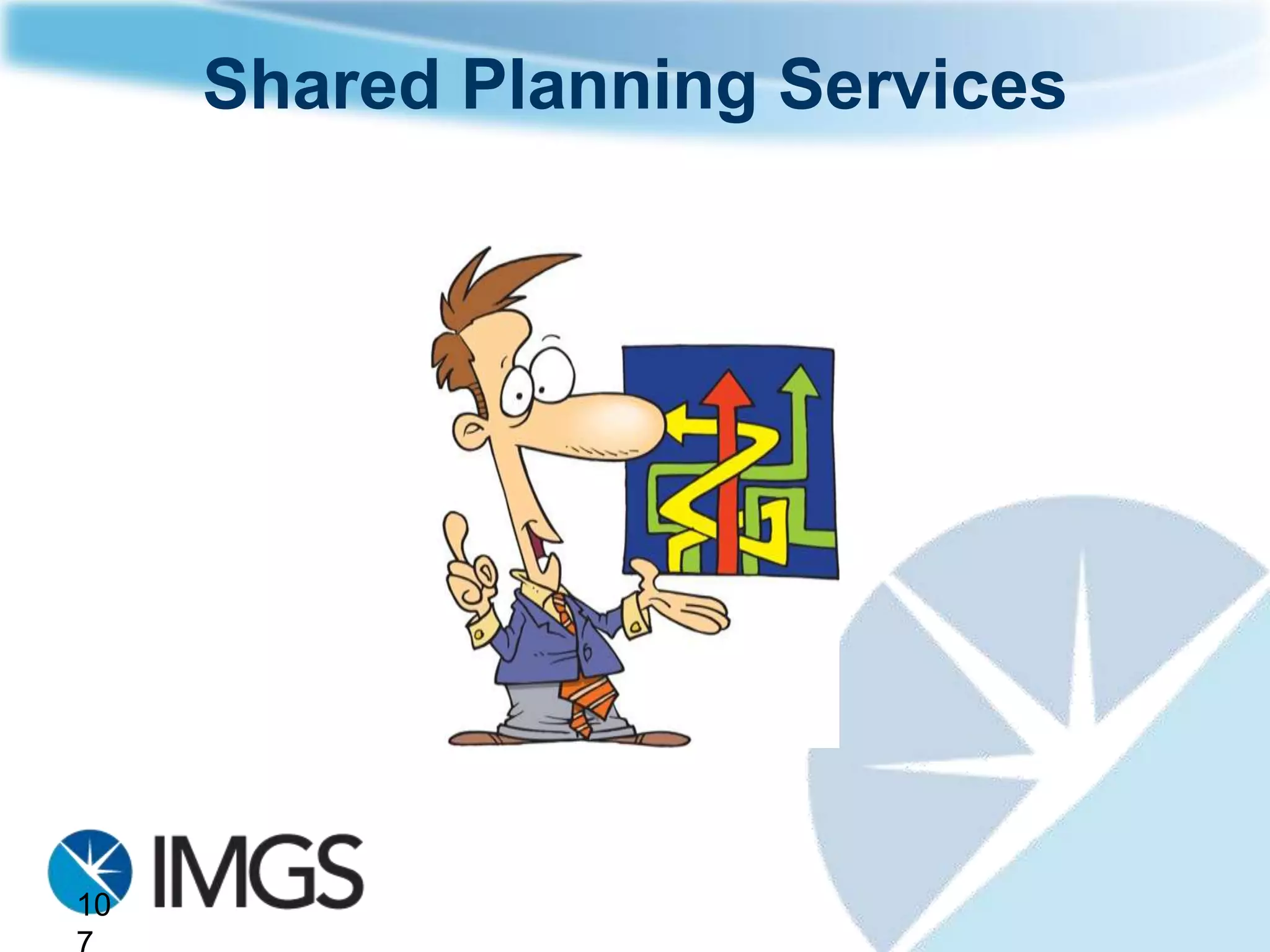 Shared Planning Services

IMGS

10
7